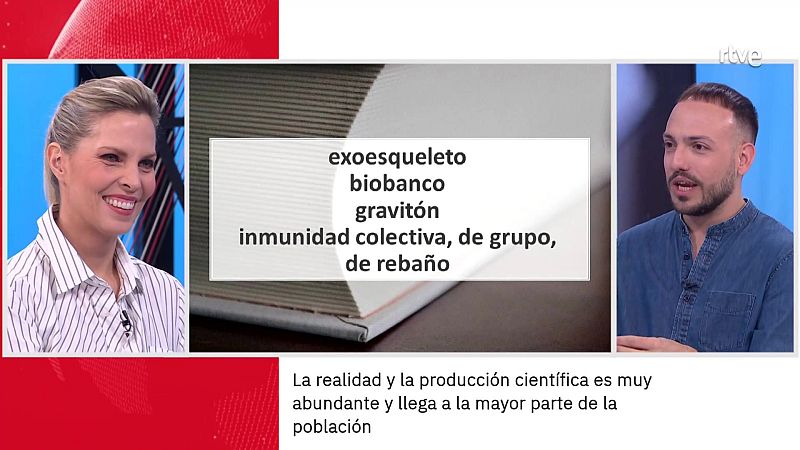 rtve

exoesqueleto
biobanco
gravitón
inmunidad colectiva, de grupo, de rebaño

La realidad y la producción científica es muy abundante y llega a la mayor parte de la población